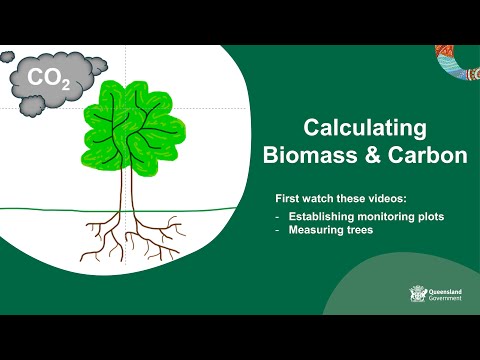 $CO_2$

Calculating Biomass & Carbon

First watch these videos:

- Establishing monitoring plots
- Measuring trees

Queensland Government